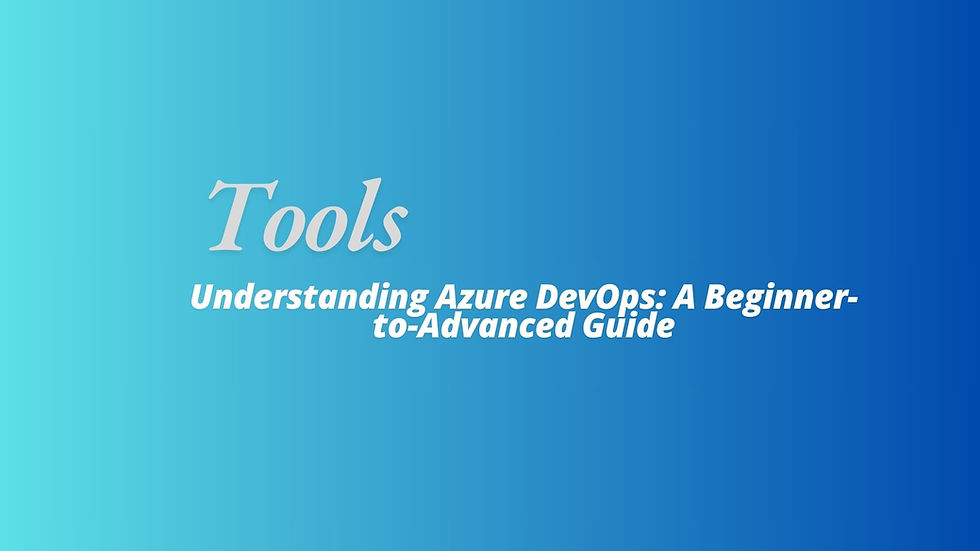 Tools

Understanding Azure DevOps: A Beginner-to-Advanced Guide